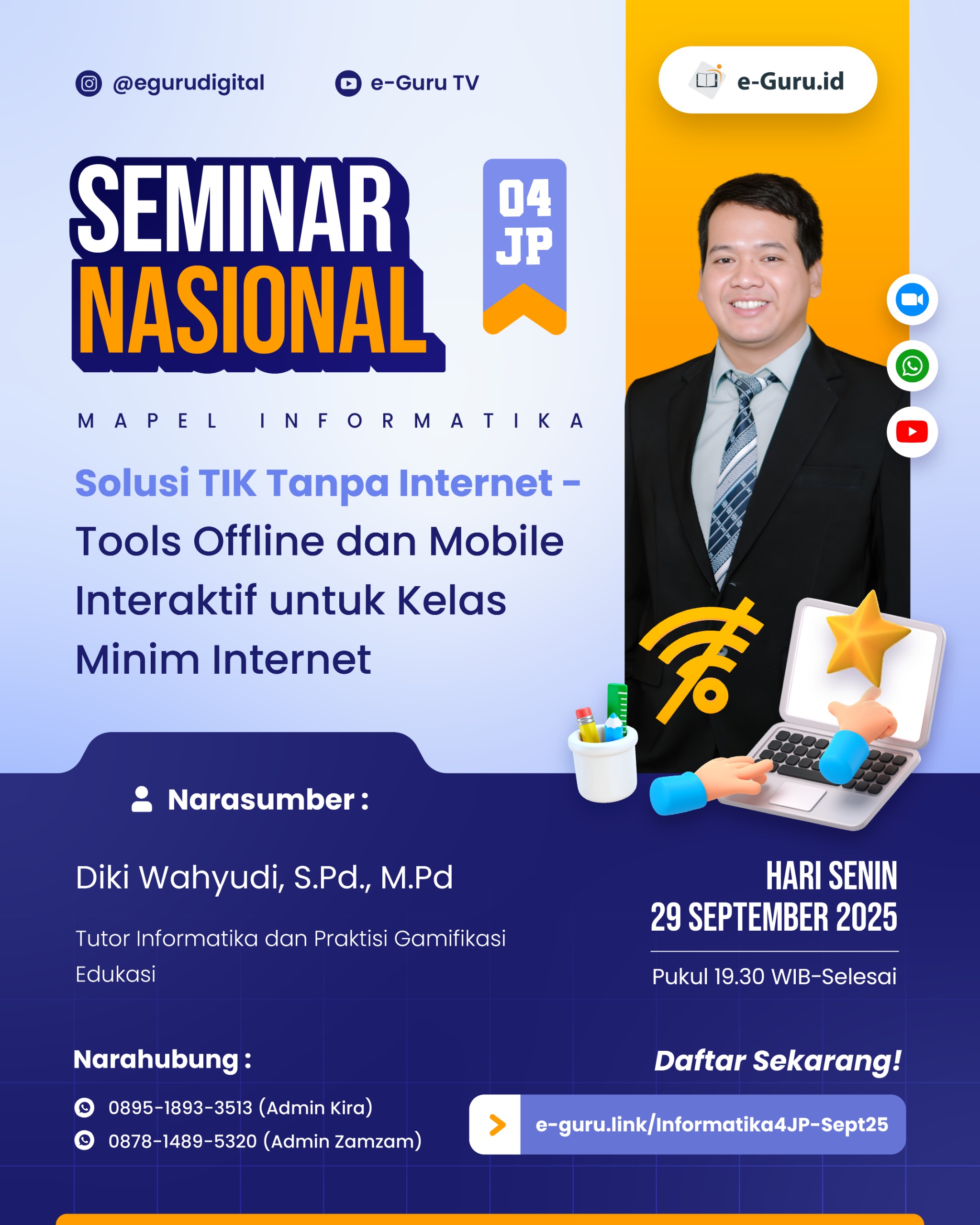 @egurudigital

e-Guru TV

e-Guru.id

SEMINAR NASIONAL

04 JP

MAPEL INFORMATIKA

Solusi TIK Tanpa Internet - Tools Offline dan Mobile Interaktif untuk Kelas Minim Internet

Narasumber :

Diki Wahyudi, S.Pd., M.Pd

Tutor Informatika dan Praktisi Gamifikasi Edukasi

HARI SENIN
29 SEPTEMBER 2025

Pukul 19.30 WIB-Selesai

Narahubung :

0895-1893-3513 (Admin Kira)
0878-1489-5320 (Admin Zamzam)

Daftar Sekarang!

e-guru.link/Informatika4JP-Sept25